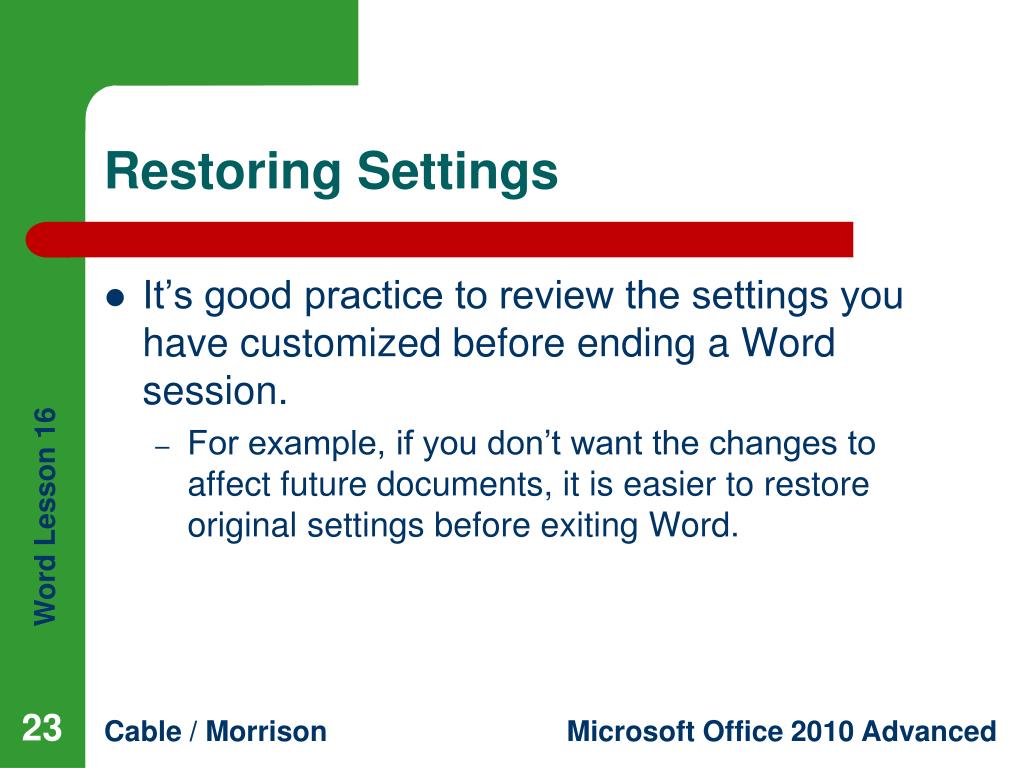 Restoring Settings

- It’s good practice to review the settings you have customized before ending a Word session.
  – For example, if you don’t want the changes to affect future documents, it is easier to restore original settings before exiting Word.

Word Lesson 16

23

Cable / Morrison

Microsoft Office 2010 Advanced